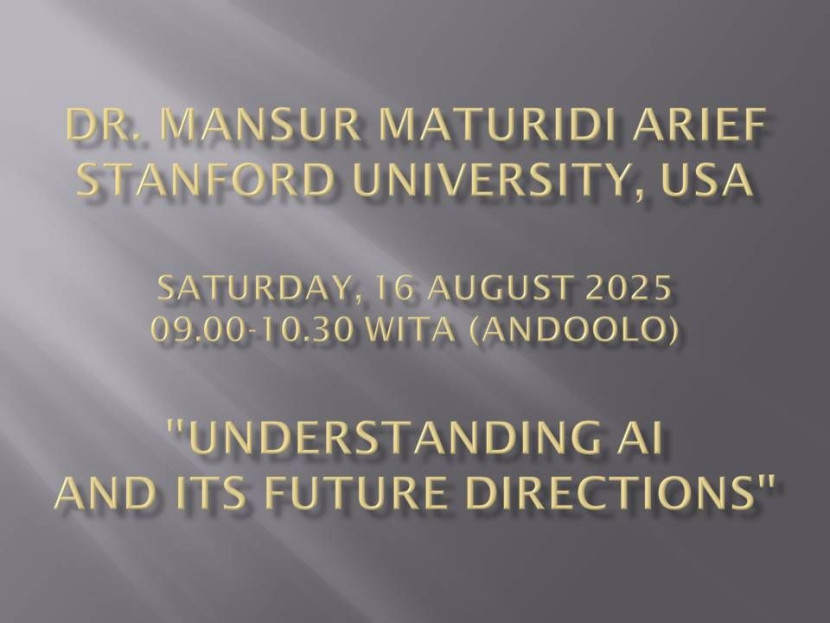 DR. MANSUR MATURIDI ARIEF
STANFORD UNIVERSITY, USA

SATURDAY, 16 AUGUST 2025
09.00-10.30 WITA (ANDOOLO)

"UNDERSTANDING AI
AND ITS FUTURE DIRECTIONS"